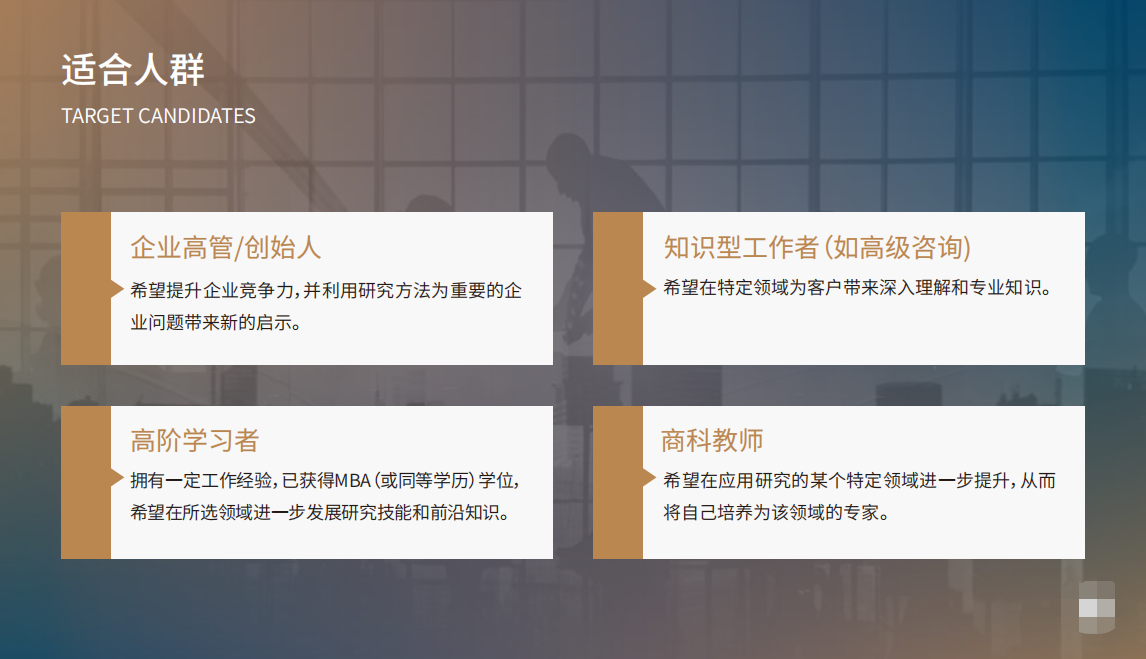 适合人群

TARGET CANDIDATES

企业高管/创始人

希望提升企业竞争力，并利用研究方法为重要的企业问题带来新的启示。

知识型工作者（如高级咨询）

希望在特定领域为客户带来深入理解和专业知识。

高阶学习者

拥有一定工作经验，已获得MBA（或同等学历）学位，希望在所选领域进一步发展研究技能和前沿知识。

商科教师

希望在应用研究的某个特定领域进一步提升，从而将自己培养为该领域的专家。